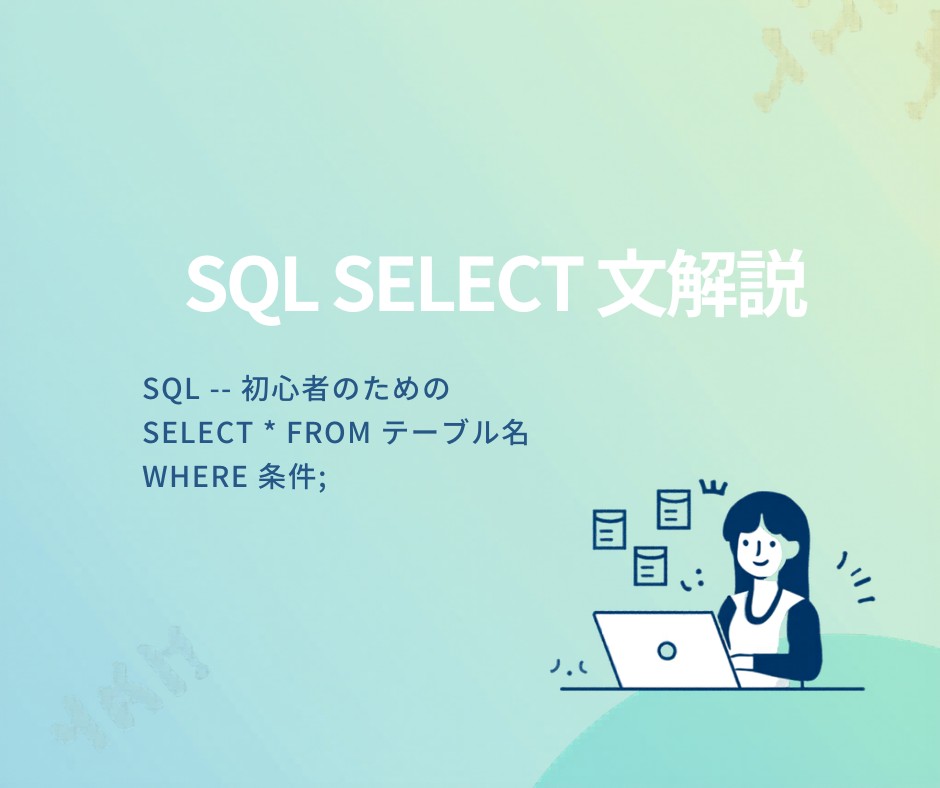 SQL SELECT 文解説

SQL -- 初心者のための
SELECT * FROM テーブル名
WHERE 条件;